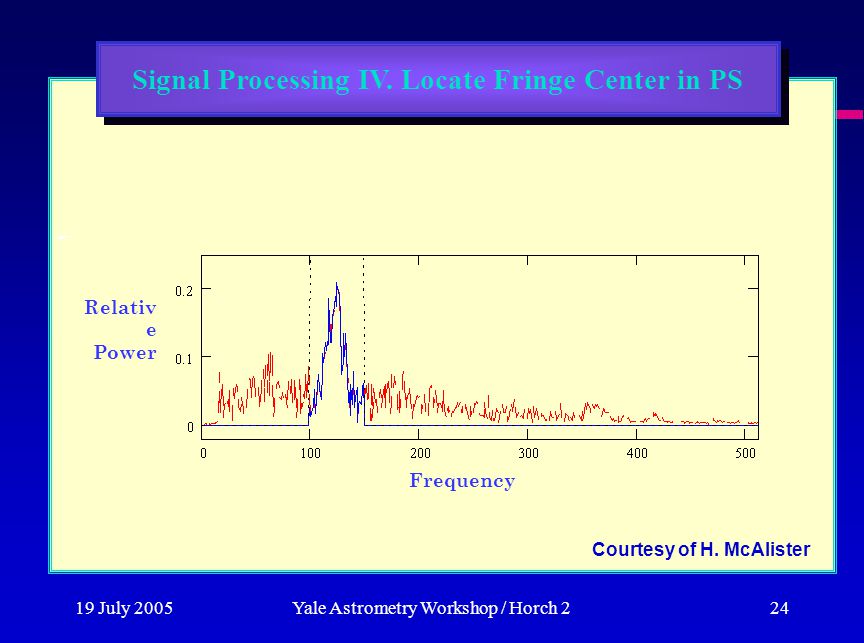 Signal Processing IV. Locate Fringe Center in PS

Relativ
e
Power

0.2
0.1
0

0
100
200
300
400
500

Frequency

Courtesy of H. McAlister

19 July 2005

Yale Astrometry Workshop / Horch 2

24